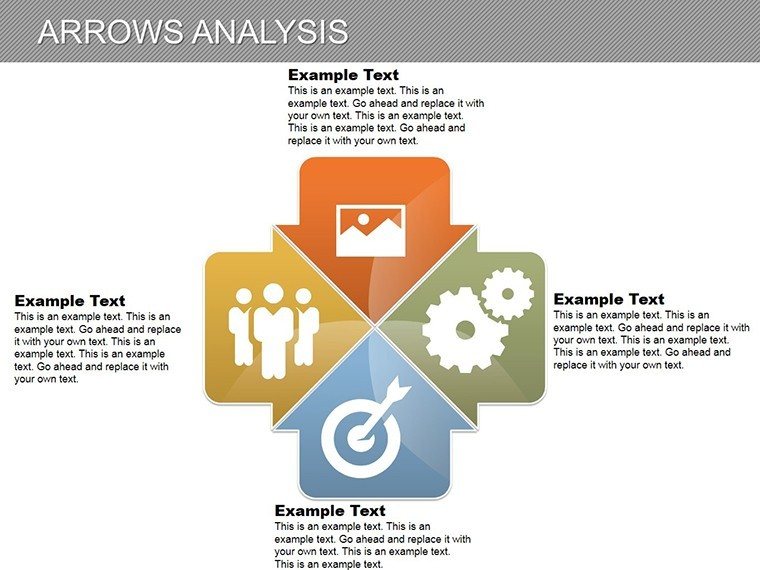 ARROWS ANALYSIS

Example Text
This is an example text. This is an example text. Go ahead and replace it with your own text. This is an example text. This is an example text. Go ahead and replace it with your own text.

Example Text
This is an example text. This is an example text. Go ahead and replace it with your own text. This is an example text. This is an example text. Go ahead and replace it with your own text.

Example Text
This is an example text. This is an example text. Go ahead and replace it with your own text. This is an example text. This is an example text. Go ahead and replace it with your own text.

Example Text
This is an example text. This is an example text. Go ahead and replace it with your own text. This is an example text. This is an example text.